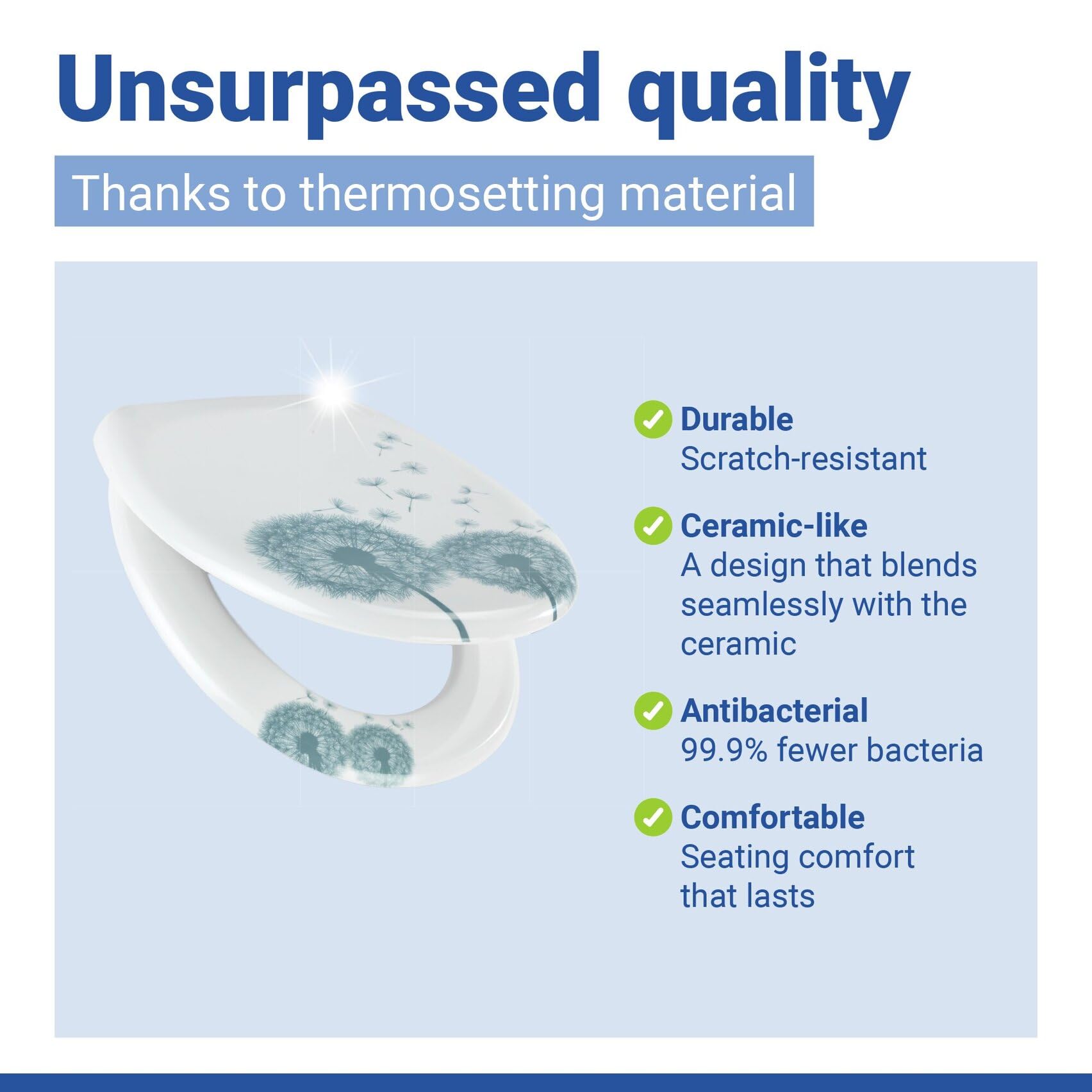 Unsurpassed quality

Thanks to thermosetting material

Durable
Scratch-resistant

Ceramic-like
A design that blends seamlessly with the ceramic

Antibacterial
99.9% fewer bacteria

Comfortable
Seating comfort that lasts